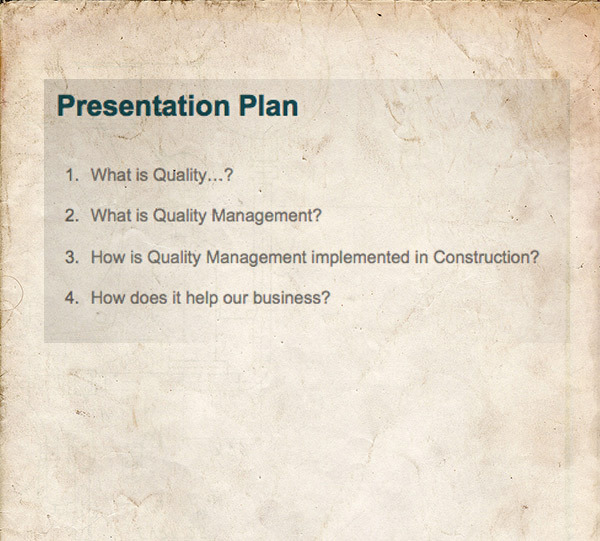 Presentation Plan

1. What is Quality…?

2. What is Quality Management?

3. How is Quality Management implemented in Construction?

4. How does it help our business?